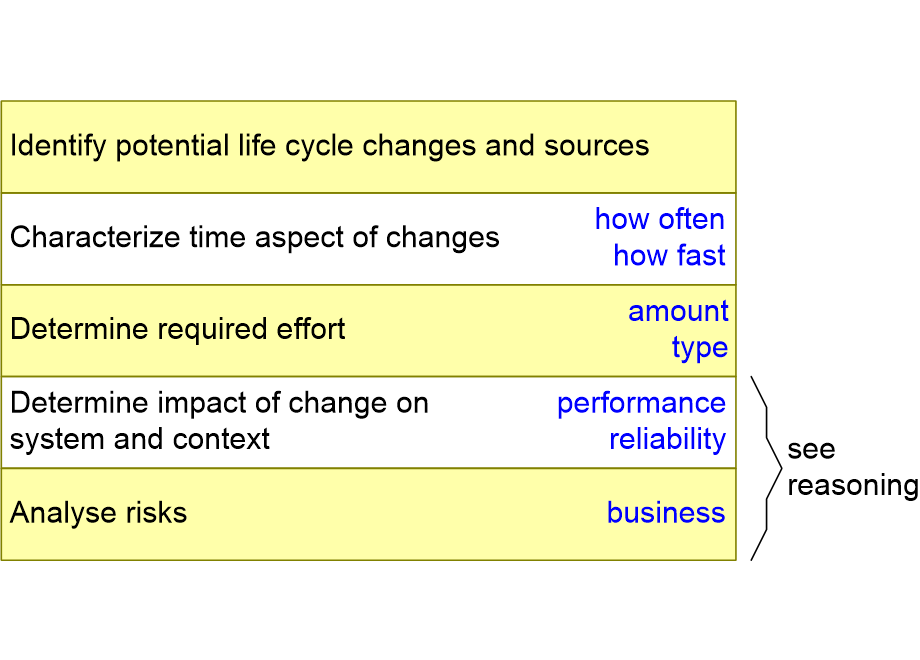 Identify potential life cycle changes and sources

Characterize time aspect of changes how often how fast

Determine required effort amount type

Determine impact of change on system and context performance reliability

Analyse risks business

see reasoning